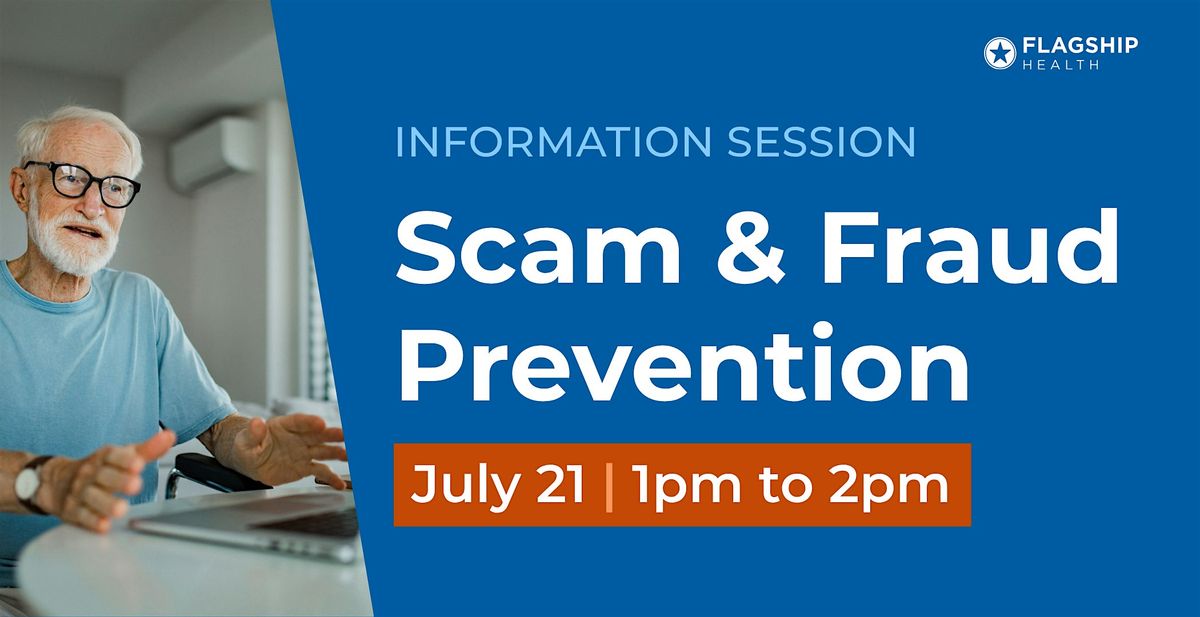 FLAGSHIP
HEALTH

INFORMATION SESSION

Scam & Fraud Prevention

July 21 | 1pm to 2pm